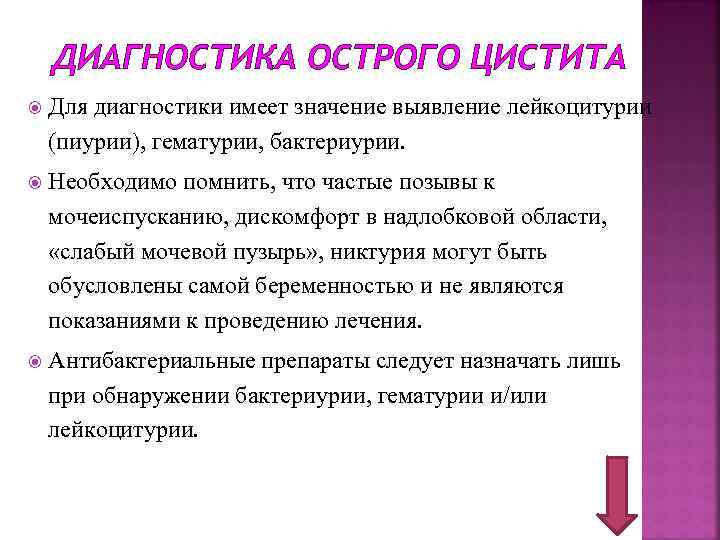 ДИАГНОСТИКА ОСТРОГО ЦИСТИТА

Для диагностики имеет значение выявление лейкоцитурии (пиурии), гематурии, бактериурии.

Необходимо помнить, что частые позывы к мочеиспусканию, дискомфорт в надлобковой области, «слабый мочевой пузырь», никтурия могут быть обусловлены самой беременностью и не являются показаниями к проведению лечения.

Антибактериальные препараты следует назначать лишь при обнаружении бактериурии, гематурии и/или лейкоцитурии.